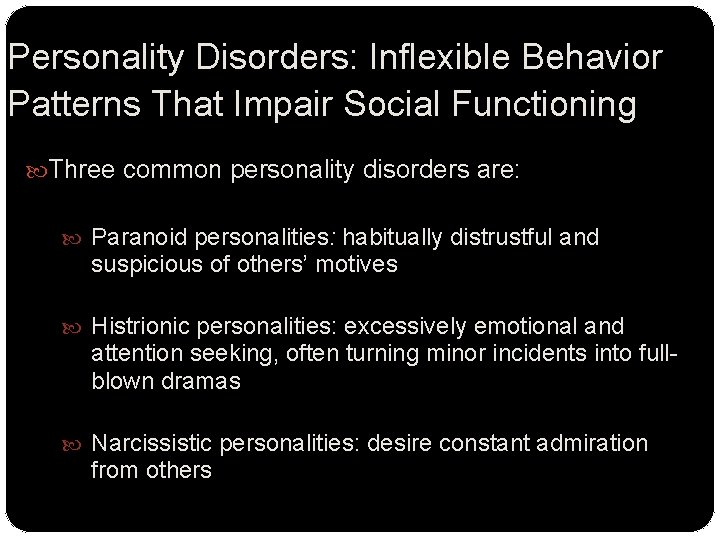 Personality Disorders: Inflexible Behavior Patterns That Impair Social Functioning

Three common personality disorders are:

Paranoid personalities: habitually distrustful and suspicious of others' motives

Histrionic personalities: excessively emotional and attention seeking, often turning minor incidents into full-blown dramas

Narcissistic personalities: desire constant admiration from others